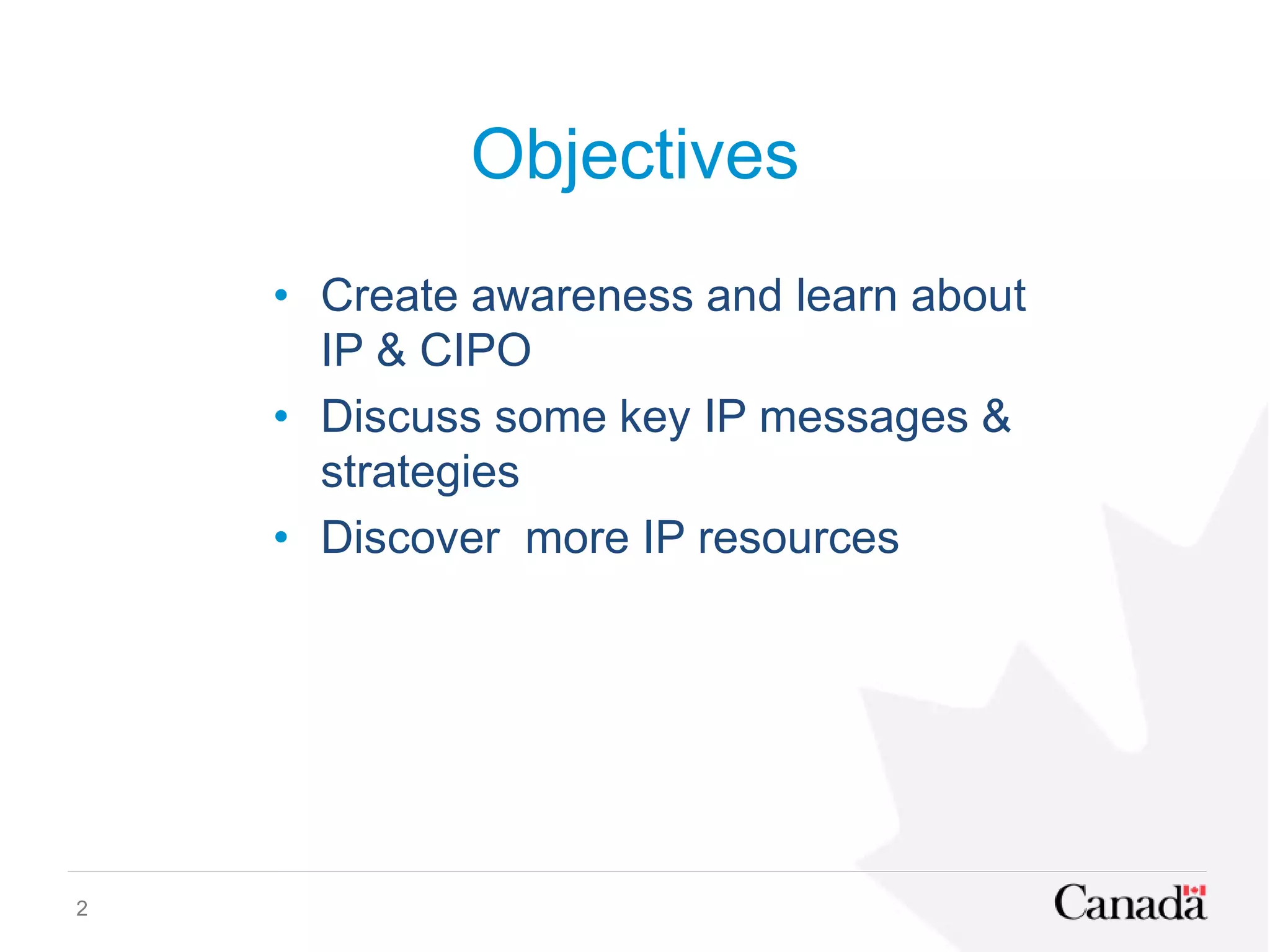 Objectives

• Create awareness and learn about IP & CIPO
• Discuss some key IP messages & strategies
• Discover  more IP resources

2

Canada